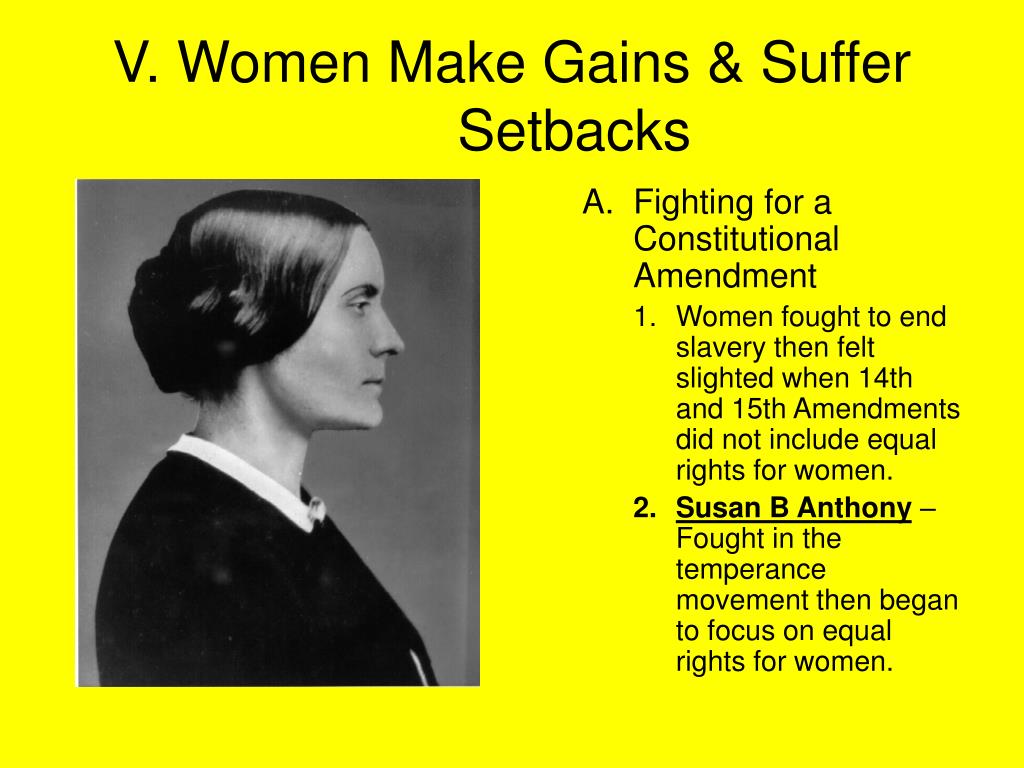 V. Women Make Gains & Suffer Setbacks

A. Fighting for a Constitutional Amendment

1. Women fought to end slavery then felt slighted when 14th and 15th Amendments did not include equal rights for women.

2. Susan B Anthony – Fought in the temperance movement then began to focus on equal rights for women.